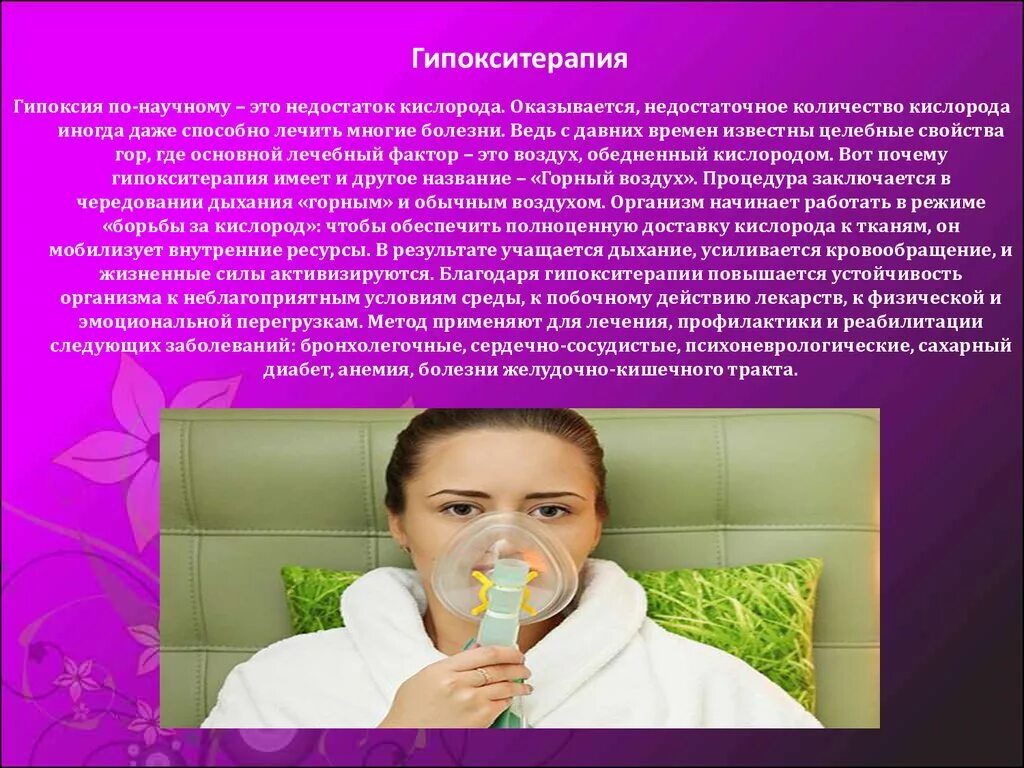 Гипокситерапия

Гипоксия по-научному – это недостаток кислорода. Оказывается, недостаточное количество кислорода иногда даже способно лечить многие болезни. Ведь с давних времен известны целебные свойства гор, где основной лечебный фактор – это воздух, обедненный кислородом. Вот почему гипокситерапия имеет и другое название – «Горный воздух». Процедура заключается в чередовании дыхания «горным» и обычным воздухом. Организм начинает работать в режиме «борьбы за кислород»: чтобы обеспечить полноценную доставку кислорода к тканям, он мобилизует внутренние ресурсы. В результате учащается дыхание, усиливается кровообращение, и жизненные силы активизируются. Благодаря гипокситерапии повышается устойчивость организма к неблагоприятным условиям среды, к побочному действию лекарств, к физической и эмоциональной перегрузкам. Метод применяют для лечения, профилактики и реабилитации следующих заболеваний: бронхолегочные, сердечно-сосудистые, психоневрологические, сахарный диабет, анемия, болезни желудочно-кишечного тракта.